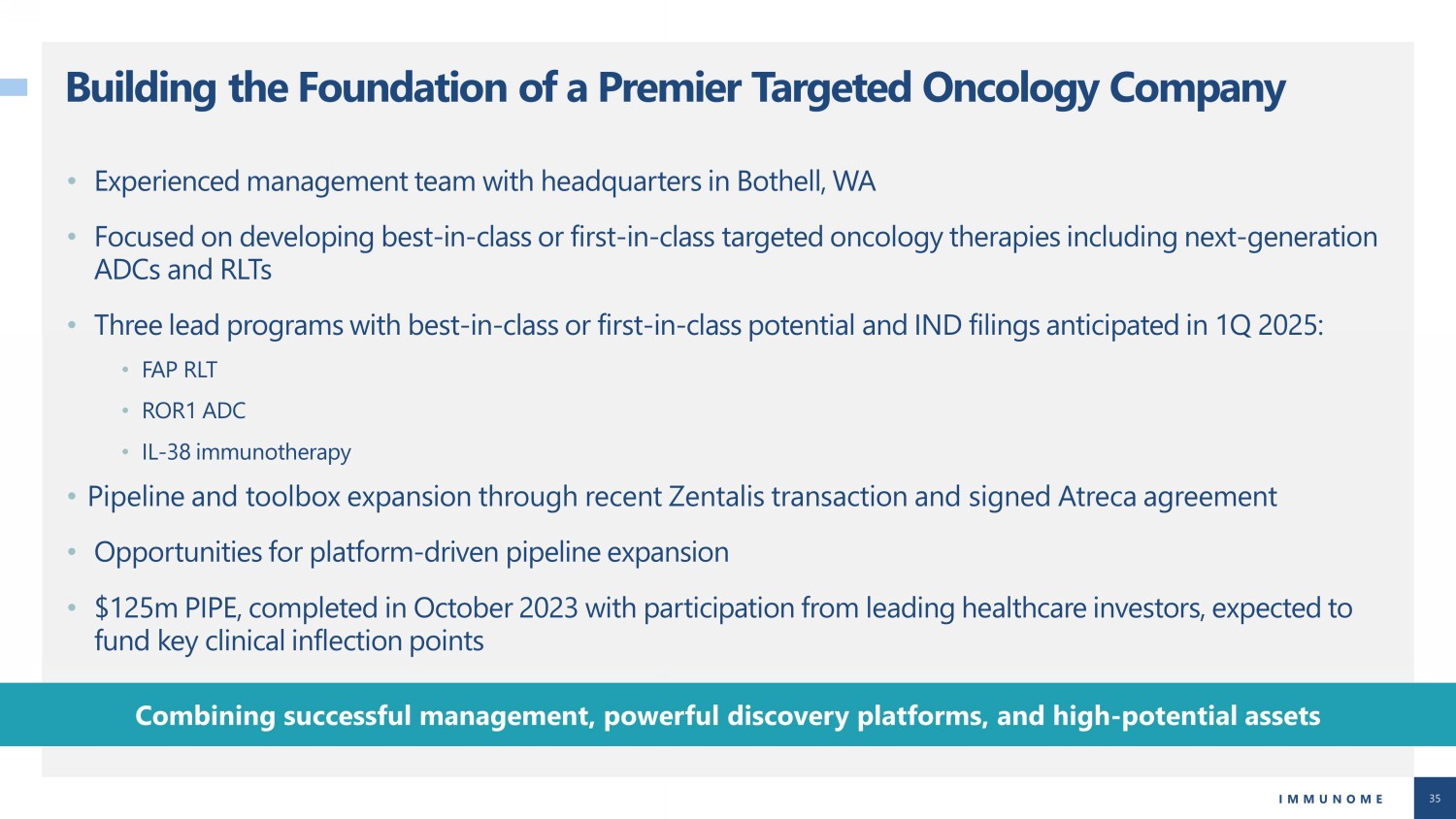 Building the Foundation of a Premier Targeted Oncology Company

• Experienced management team with headquarters in Bothell, WA

• Focused on developing best-in-class or first-in-class targeted oncology therapies including next-generation ADCs and RLTs

• Three lead programs with best-in-class or first-in-class potential and IND filings anticipated in 1Q 2025:

• FAP RLT

• ROR1 ADC

• IL-38 immunotherapy

• Pipeline and toolbox expansion through recent Zentalis transaction and signed Atreca agreement

• Opportunities for platform-driven pipeline expansion

• $125m PIPE, completed in October 2023 with participation from leading healthcare investors, expected to fund key clinical inflection points

Combining successful management, powerful discovery platforms, and high-potential assets

IMMUNOME

35